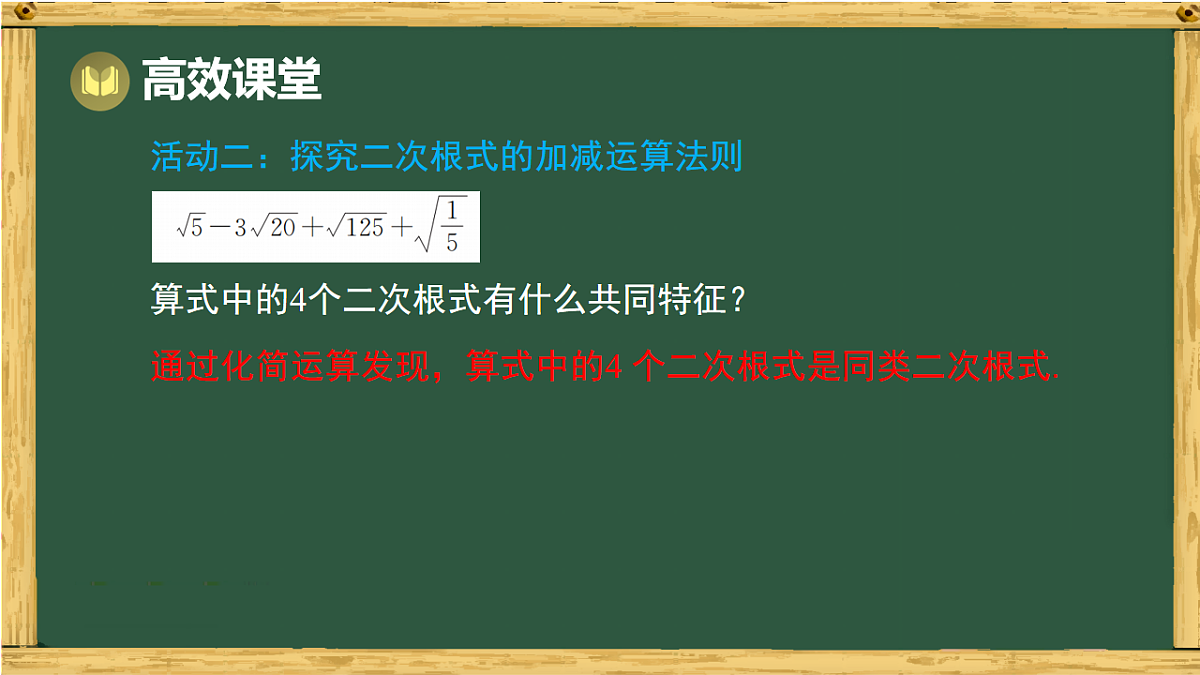 高效课堂

活动二：探究二次根式的加减运算法则

$\sqrt{5}-3\sqrt{20}+\sqrt{125}+\sqrt{\frac{1}{5}}$

算式中的4个二次根式有什么共同特征？

通过化简运算发现，算式中的4 个二次根式是同类二次根式.